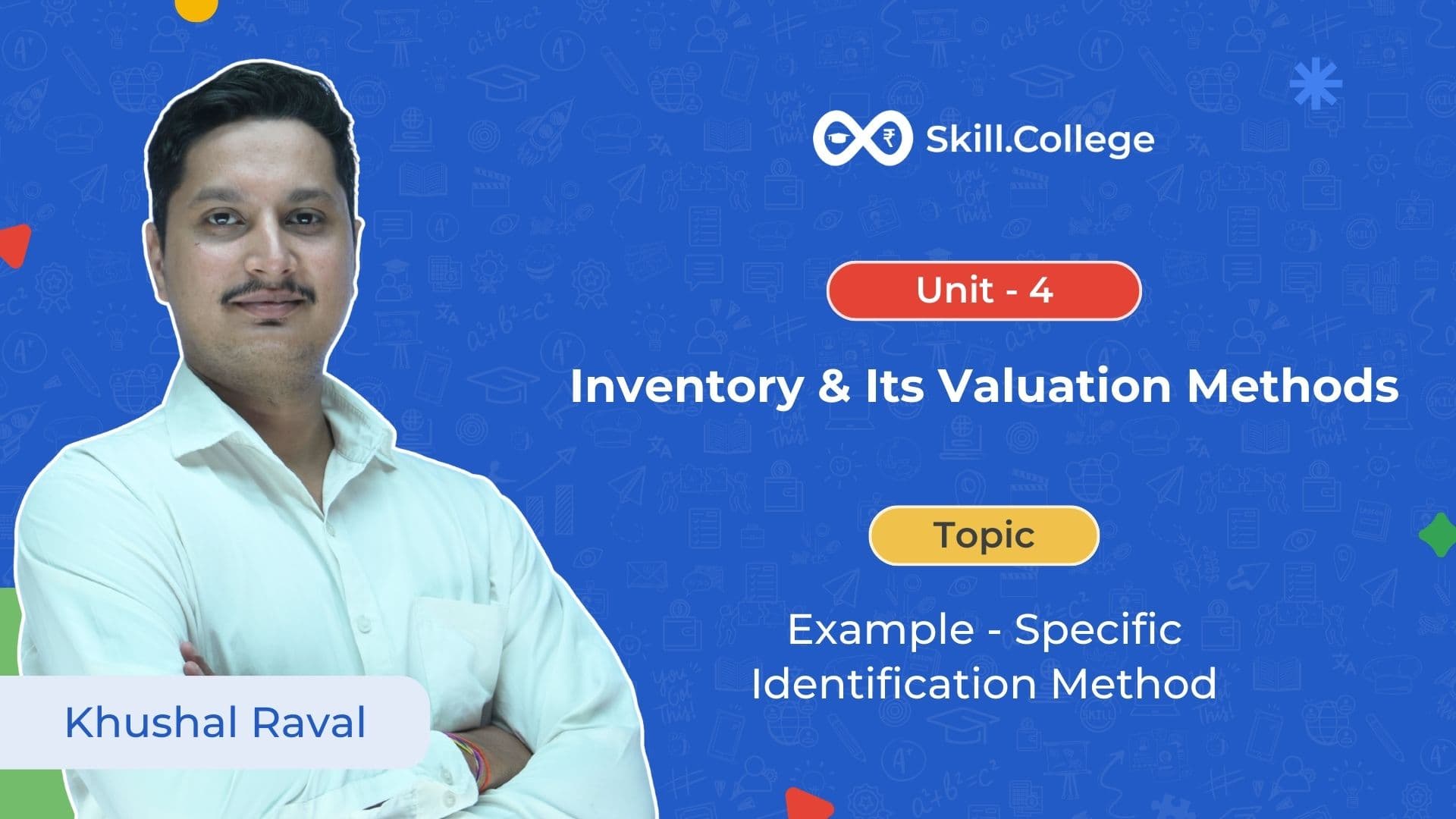 Skill.College

Unit - 4

Inventory & Its Valuation Methods

Topic

Example - Specific Identification Method

Khushal Raval